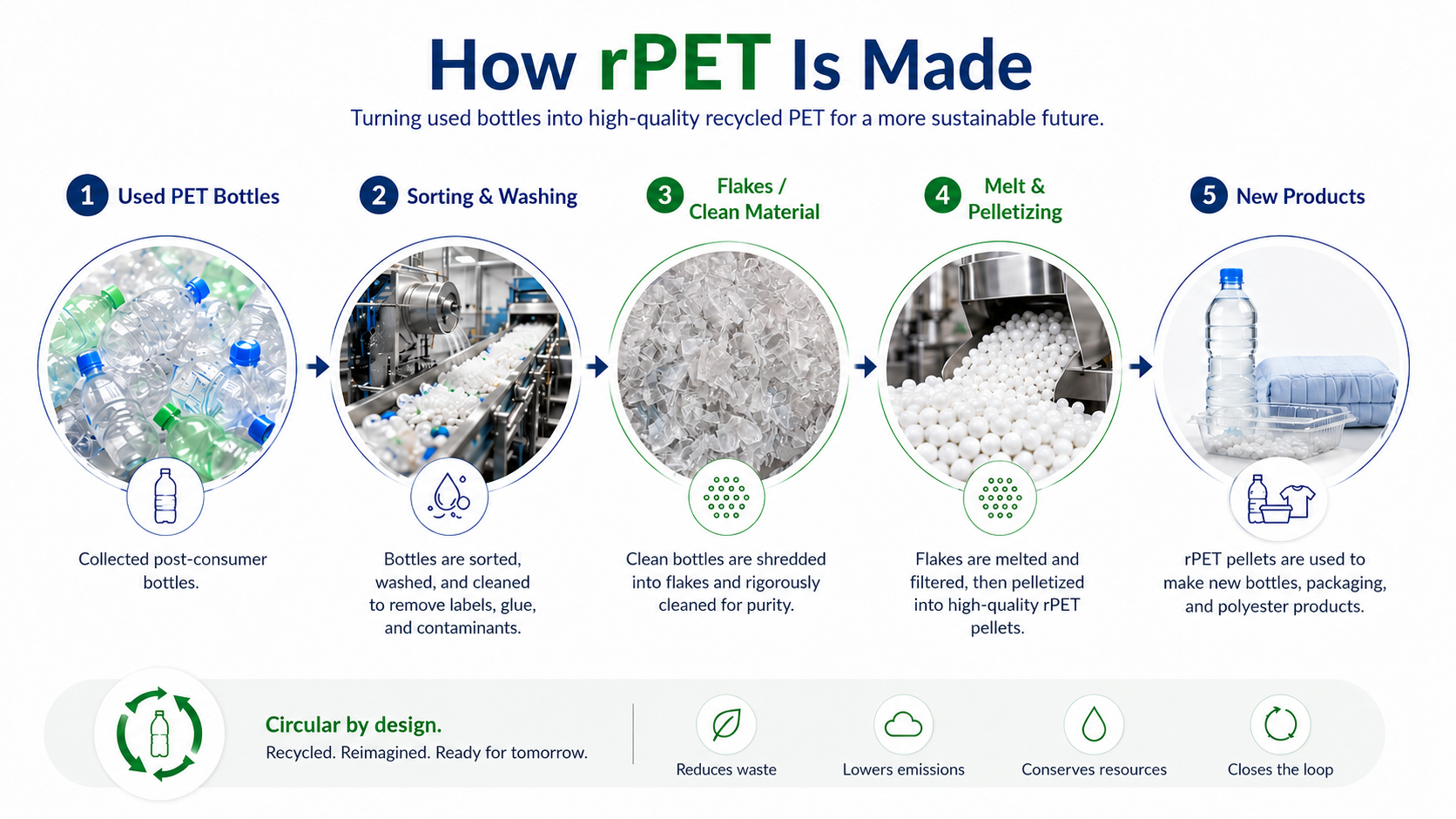 How rPET Is Made

Turning used bottles into high-quality recycled PET for a more sustainable future.

1 Used PET Bottles

Collected post-consumer bottles.

2 Sorting & Washing

Bottles are sorted, washed, and cleaned to remove labels, glue, and contaminants.

3 Flakes / Clean Material

Clean bottles are shredded into flakes and rigorously cleaned for purity.

4 Melt & Pelletizing

Flakes are melted and filtered, then pelletized into high-quality rPET pellets.

5 New Products

rPET pellets are used to make new bottles, packaging, and polyester products.

Circular by design.

Recycled. Reimagined. Ready for tomorrow.

Reduces waste

Lowers emissions

Conserves resources

Closes the loop